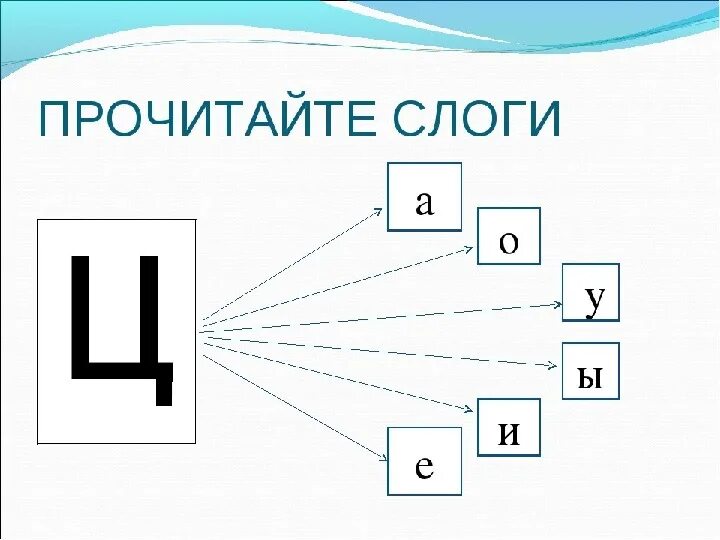 ПРОЧИТАЙТЕ СЛОГИ

Ц

а

о

у

ы

и

е